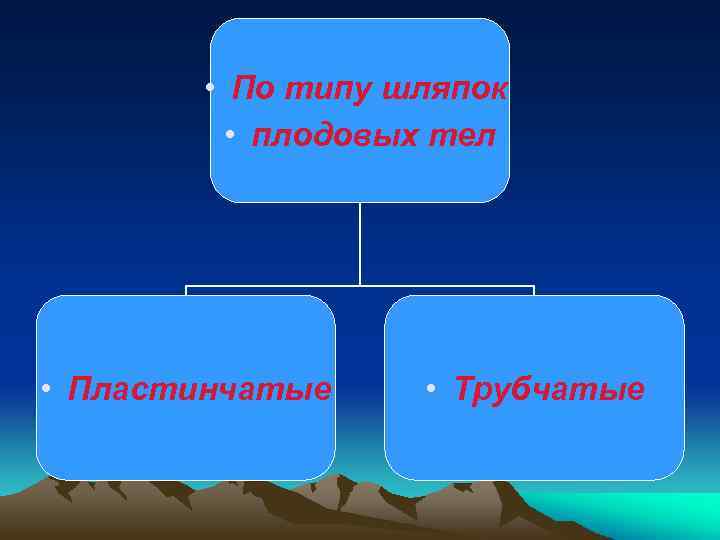 • По типу шляпок
• плодовых тел

• Пластинчатые

• Трубчатые